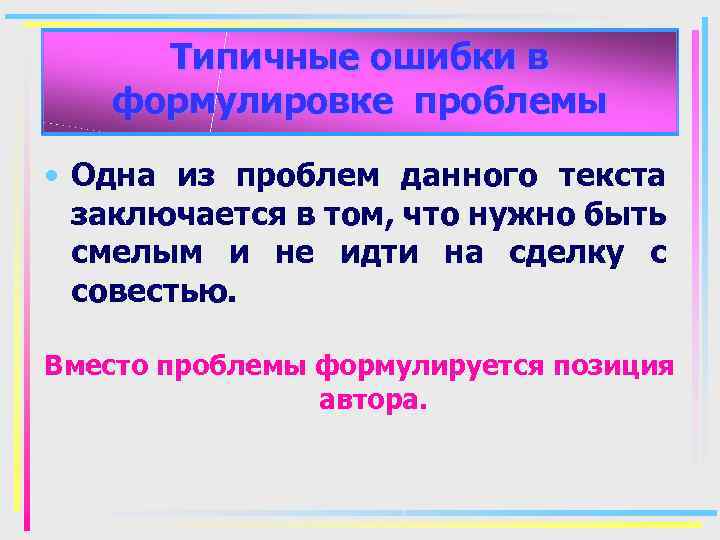 Типичные ошибки в формулировке проблемы

• Одна из проблем данного текста заключается в том, что нужно быть смелым и не идти на сделку с совестью.

Вместо проблемы формулируется позиция автора.